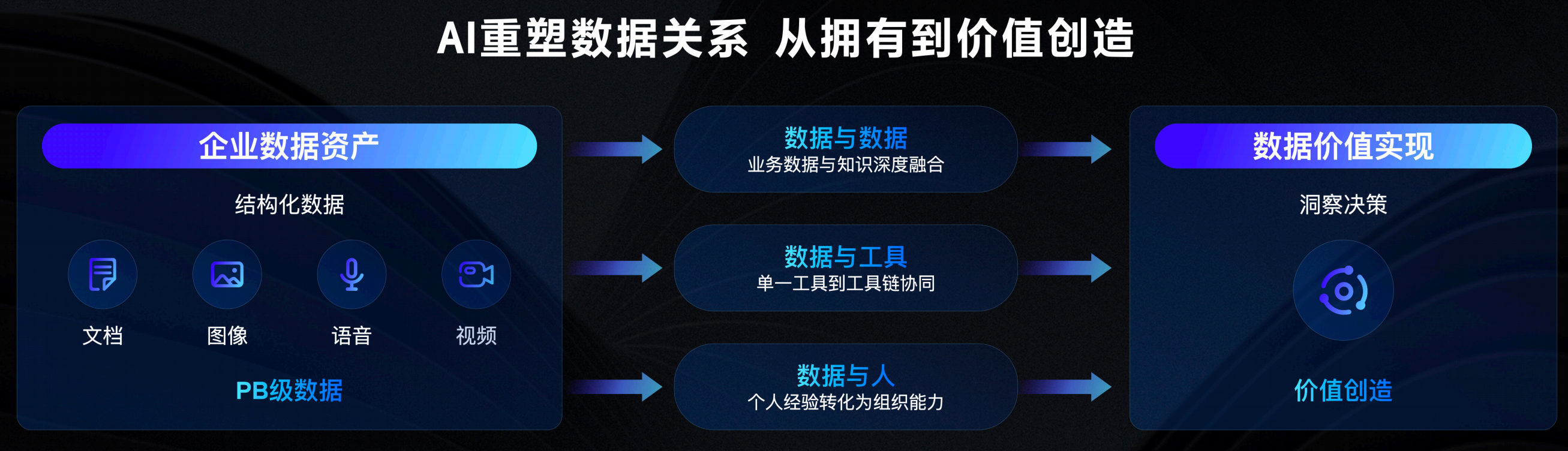 AI重塑数据关系 从拥有到价值创造

企业数据资产

结构化数据

文档 图像 语音 视频

PB级数据

数据与数据
业务数据与知识深度融合

数据与工具
单一工具到工具链协同

数据与人
个人经验转化为组织能力

数据价值实现

洞察决策

价值创造